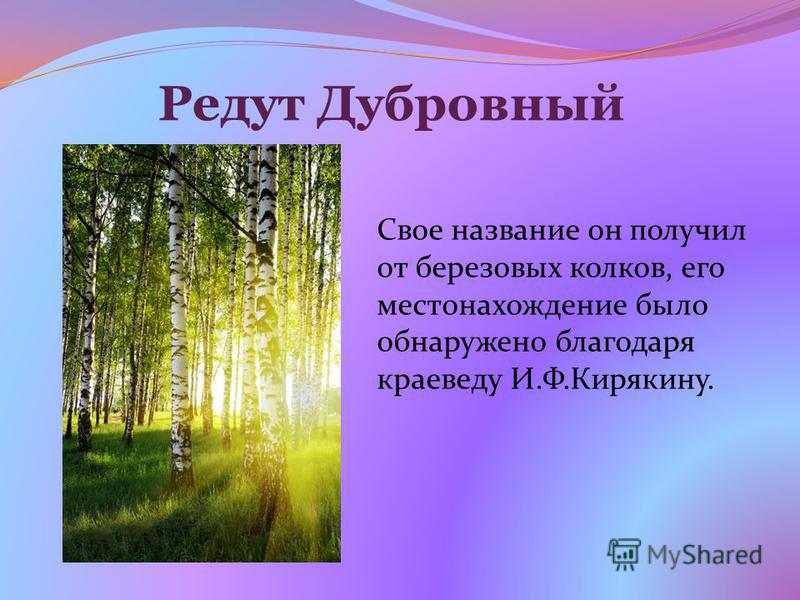 Редут Дубровный

Свое название он получил от березовых колков, его местонахождение было обнаружено благодаря краеведу И.Ф.Кирякину.

MyShared